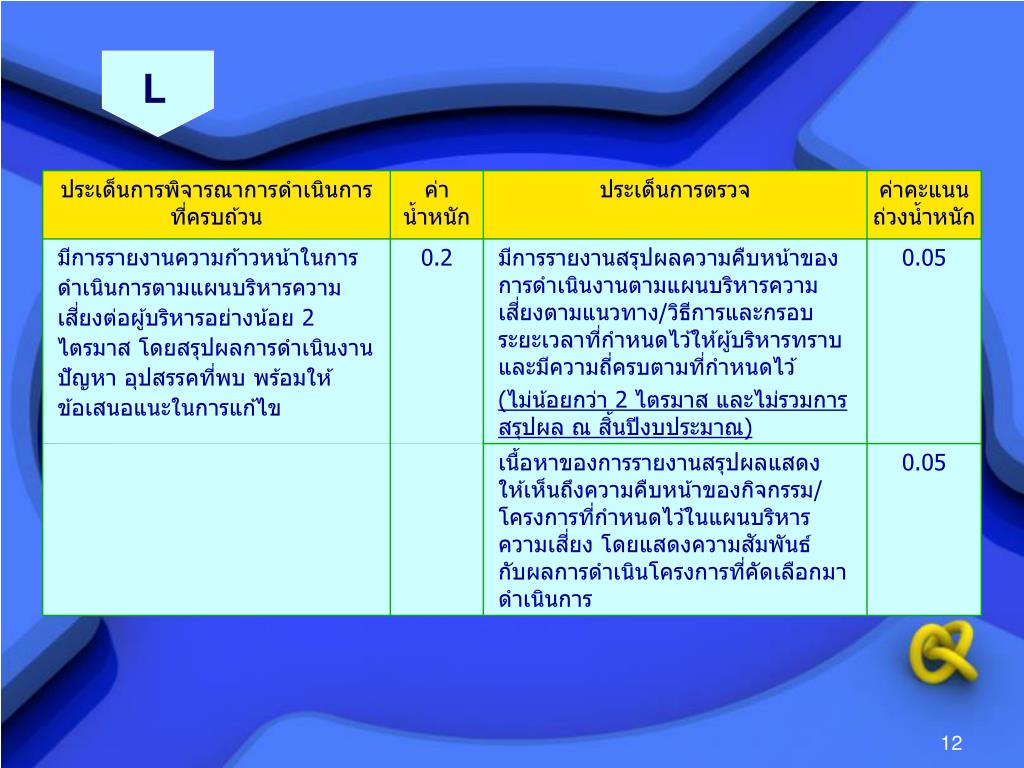 L

| ประเด็นการพิจารณาการดำเนินการที่ครบถ้วน | ค่าน้ำหนัก | ประเด็นการตรวจ | ค่าคะแนนถ่วงน้ำหนัก |
|---|---|---|---|
| มีการรายงานความก้าวหน้าในการดำเนินการตามแผนบริหารความเสี่ยงต่อผู้บริหารอย่างน้อย 2 ไตรมาส โดยสรุปผลการดำเนินงาน ปัญหา อุปสรรคที่พบ พร้อมให้ข้อเสนอแนะในการแก้ไข | 0.2 | มีการรายงานสรุปผลความคืบหน้าของการดำเนินงานตามแผนบริหารความเสี่ยงตามแนวทาง/วิธีการและกรอบระยะเวลาที่กำหนดไว้ให้ผู้บริหารทราบและมีความถี่ครบตามที่กำหนดไว้ (ไม่น้อยกว่า 2 ไตรมาส และไม่รวมการสรุปผล ณ สิ้นปีงบประมาณ) | 0.05 |
| | | เนื้อหาของการรายงานสรุปผลแสดงให้เห็นถึงความคืบหน้าของกิจกรรม/โครงการที่กำหนดไว้ในแผนบริหารความเสี่ยง โดยแสดงความสัมพันธ์กับผลการดำเนินโครงการที่คัดเลือกมาดำเนินการ | 0.05 |

12